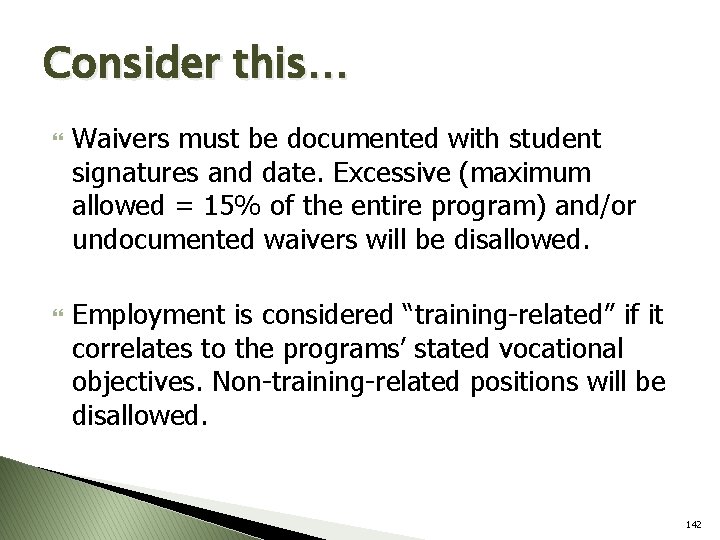 Consider this…

Waivers must be documented with student signatures and date. Excessive (maximum allowed = 15% of the entire program) and/or undocumented waivers will be disallowed.

Employment is considered “training-related” if it correlates to the programs’ stated vocational objectives. Non-training-related positions will be disallowed.

142